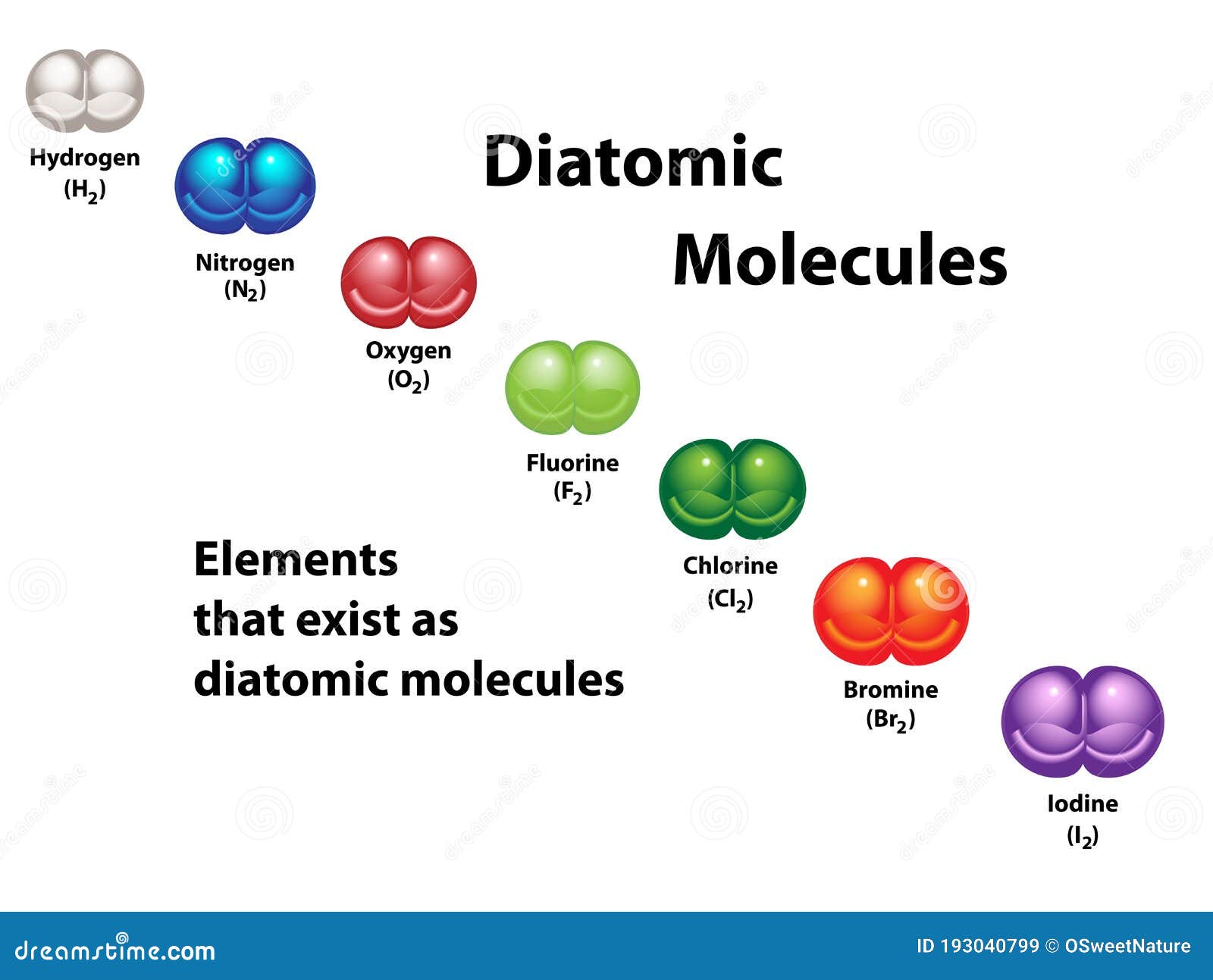 Diatomic Molecules

Hydrogen
($H_2$)

Nitrogen
($N_2$)

Oxygen
($O_2$)

Fluorine
($F_2$)

Chlorine
($Cl_2$)

Bromine
($Br_2$)

Iodine
($I_2$)

Elements that exist as diatomic molecules

dreamstime.com

ID 193040799 © OSweetNature